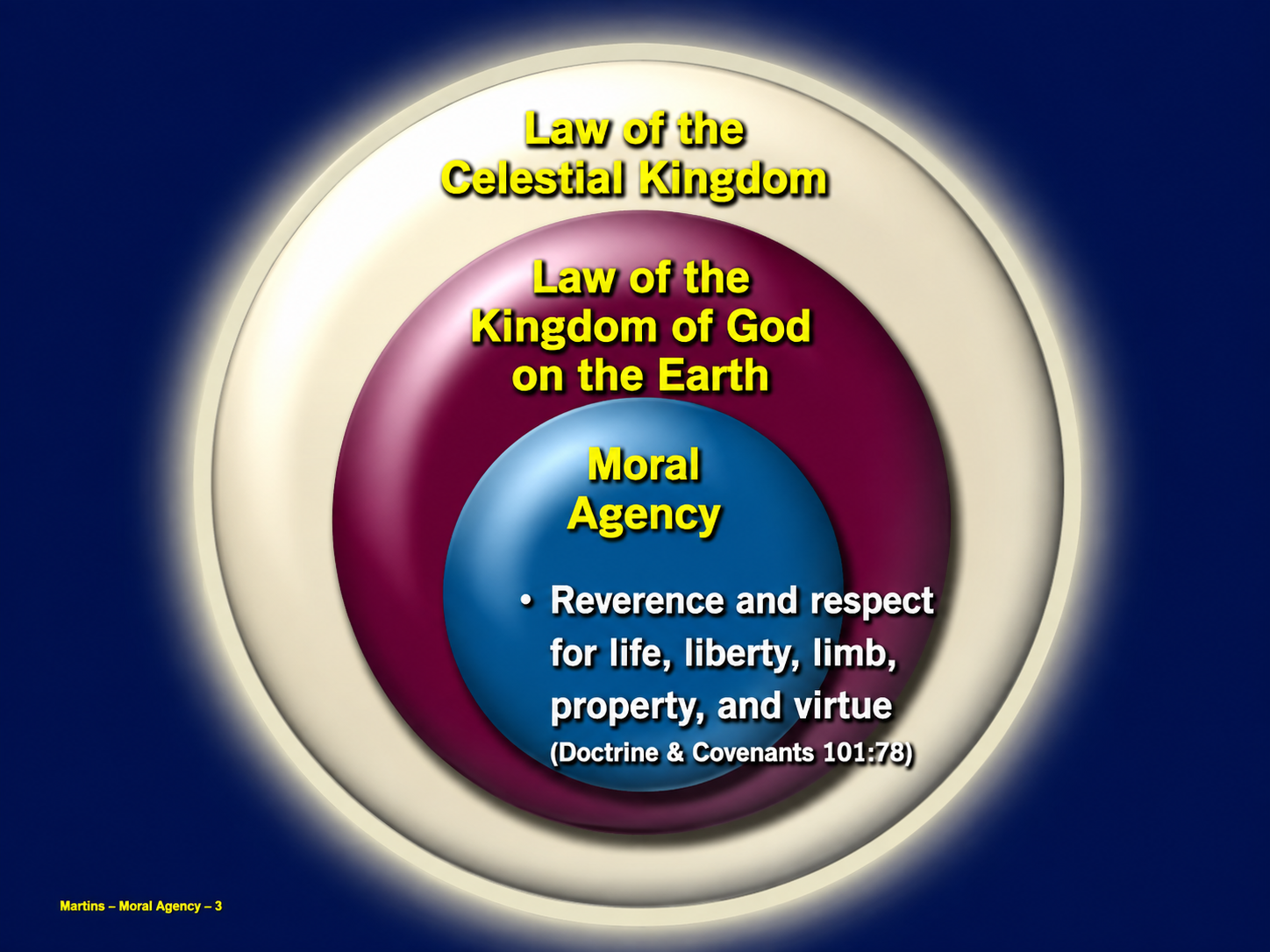 Law of the Celestial Kingdom

Law of the Kingdom of God on the Earth

Moral Agency

• Reverence and respect for life, liberty, limb, property, and virtue (Doctrine & Covenants 101:78)

Martins – Moral Agency – 3